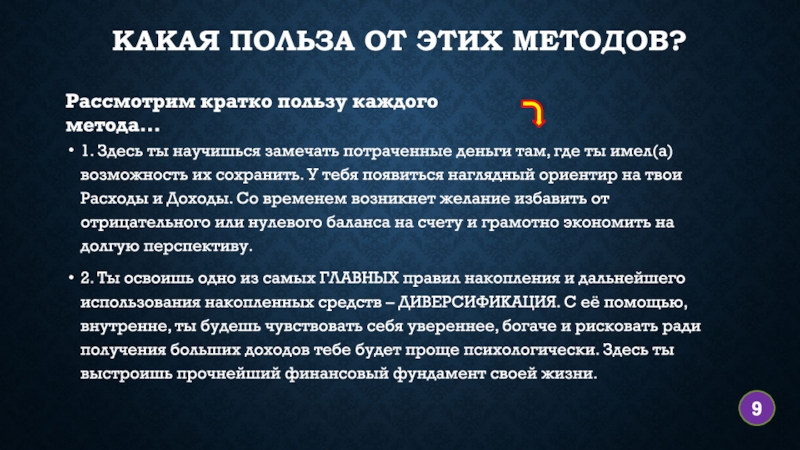 КАКАЯ ПОЛЬЗА ОТ ЭТИХ МЕТОДОВ?

Рассмотрим кратко пользу каждого метода…

• 1. Здесь ты научишься замечать потраченные деньги там, где ты имел(а) возможность их сохранить. У тебя появиться наглядный ориентир на твои Расходы и Доходы. Со временем возникнет желание избавить от отрицательного или нулевого баланса на счету и грамотно экономить на долгую перспективу.

• 2. Ты освоишь одно из самых ГЛАВНЫХ правил накопления и дальнейшего использования накопленных средств – ДИВЕРСИФИКАЦИЯ. С её помощью, внутренне, ты будешь чувствовать себя увереннее, богаче и рисковать ради получения больших доходов тебе будет проще психологически. Здесь ты выстроишь прочнейший финансовый фундамент своей жизни.

9